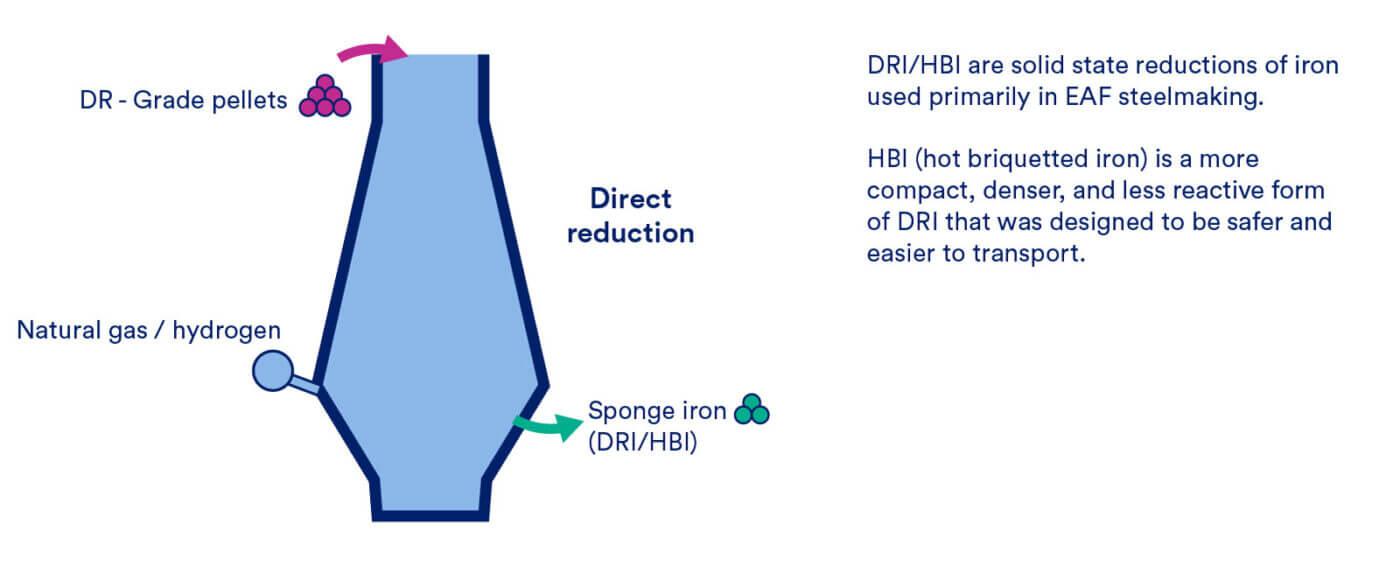 DR - Grade pellets

Direct reduction

Natural gas / hydrogen

Sponge iron (DRI/HBI)

DRI/HBI are solid state reductions of iron used primarily in EAF steelmaking.

HBI (hot briquetted iron) is a more compact, denser, and less reactive form of DRI that was designed to be safer and easier to transport.